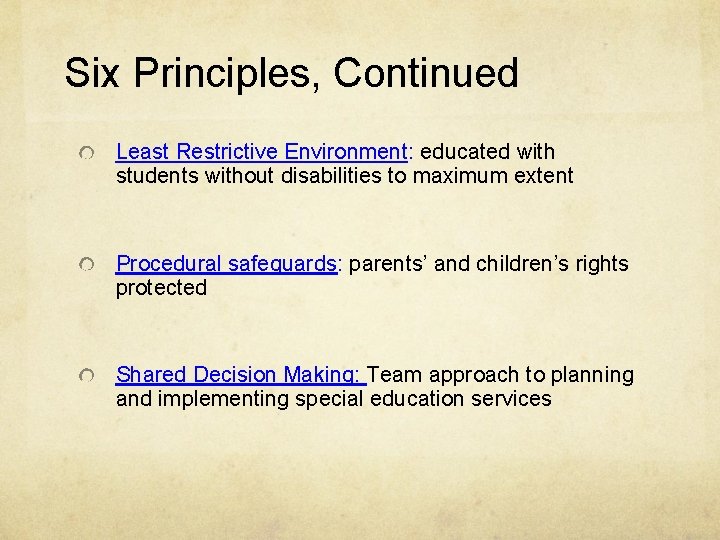 Six Principles, Continued

Least Restrictive Environment: educated with students without disabilities to maximum extent

Procedural safeguards: parents’ and children’s rights protected

Shared Decision Making: Team approach to planning and implementing special education services